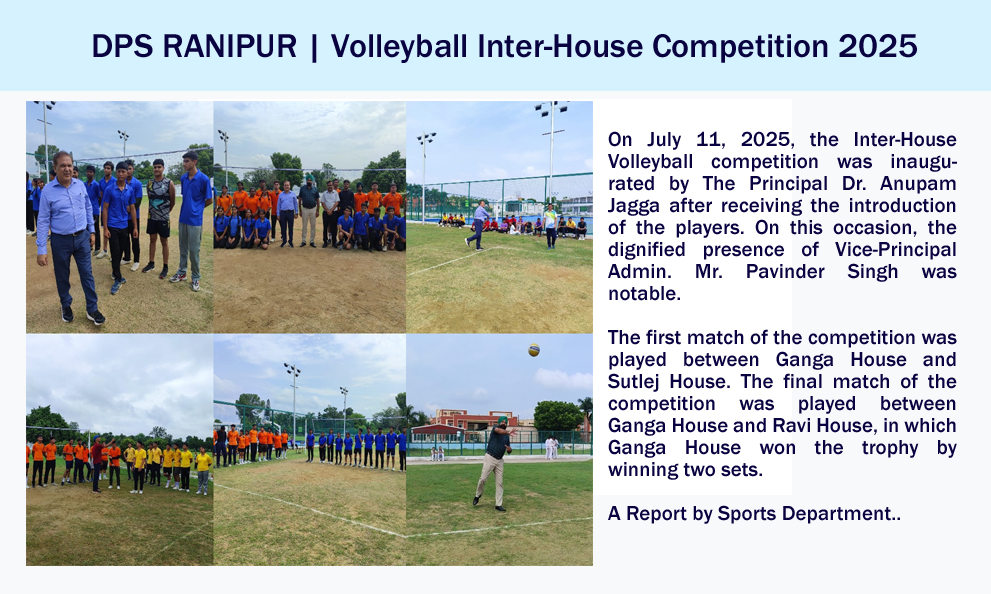 DPS RANIPUR | Volleyball Inter-House Competition 2025

On July 11, 2025, the Inter-House Volleyball competition was inaugurated by The Principal Dr. Anupam Jagga after receiving the introduction of the players. On this occasion, the dignified presence of Vice-Principal Admin. Mr. Pavinder Singh was notable.

The first match of the competition was played between Ganga House and Sutlej House. The final match of the competition was played between Ganga House and Ravi House, in which Ganga House won the trophy by winning two sets.

A Report by Sports Department..